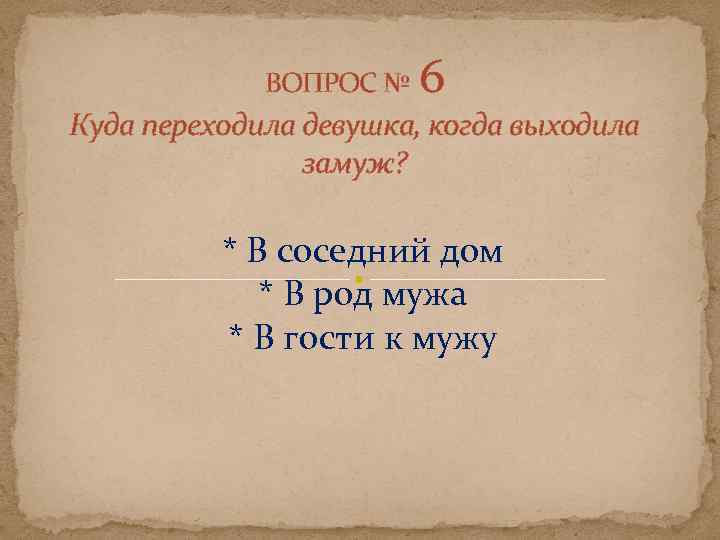 ВОПРОС № 6
Куда переходила девушка, когда выходила замуж?

* В соседний дом
* В род мужа
* В гости к мужу